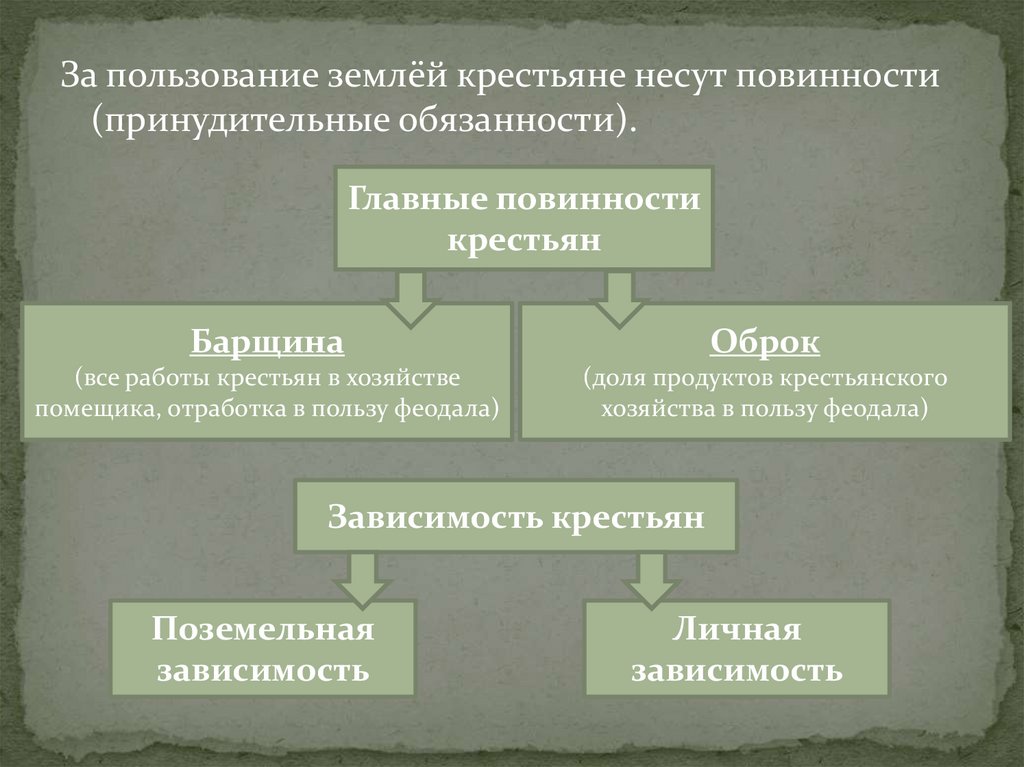 За пользование землёй крестьяне несут повинности (принудительные обязанности).

Главные повинности крестьян

Барщина
(все работы крестьян в хозяйстве помещика, отработка в пользу феодала)

Оброк
(доля продуктов крестьянского хозяйства в пользу феодала)

Зависимость крестьян

Поземельная зависимость

Личная зависимость